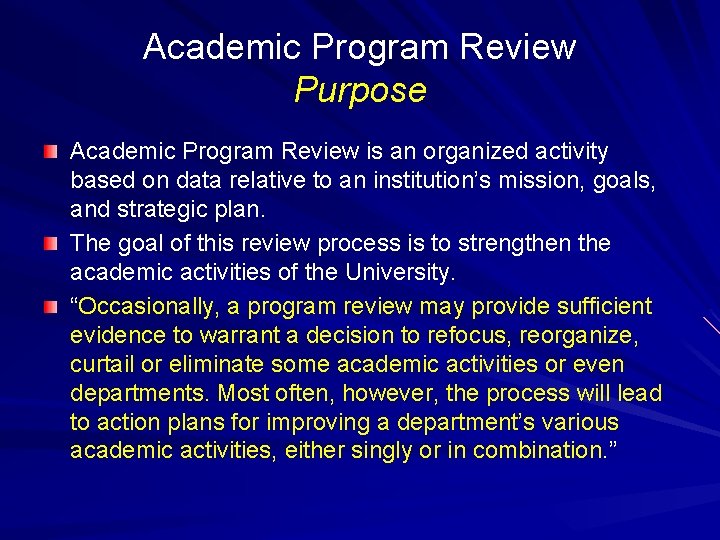 Academic Program Review
Purpose

Academic Program Review is an organized activity based on data relative to an institution’s mission, goals, and strategic plan.

The goal of this review process is to strengthen the academic activities of the University.

“Occasionally, a program review may provide sufficient evidence to warrant a decision to refocus, reorganize, curtail or eliminate some academic activities or even departments. Most often, however, the process will lead to action plans for improving a department’s various academic activities, either singly or in combination.”